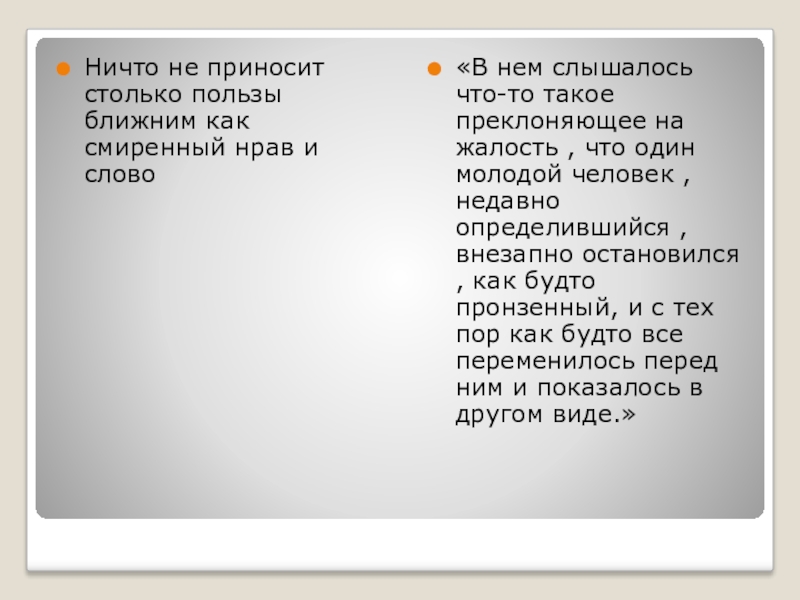 Ничто не приносит столько пользы ближним как смиренный нрав и слово

«В нем слышалось что-то такое преклоняющее на жалость , что один молодой человек , недавно определившийся , внезапно остановился , как будто пронзенный, и с тех пор как будто все переменилось перед ним и показалось в другом виде.»